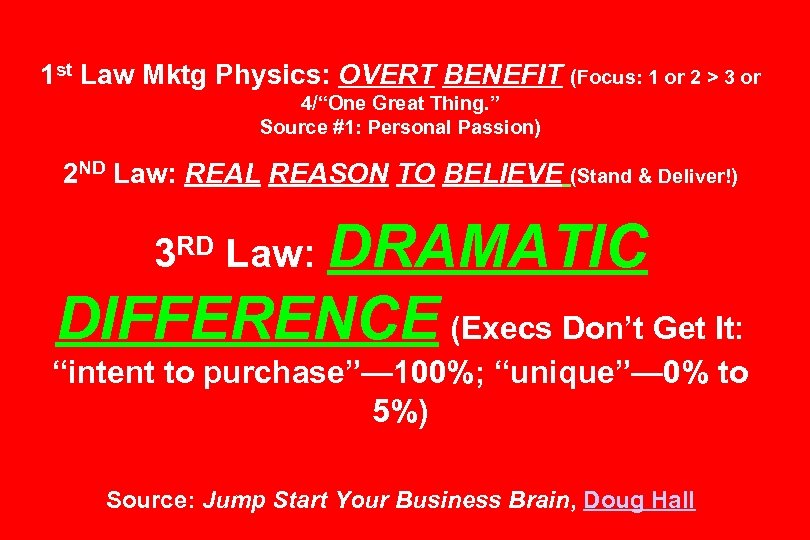 1st Law Mktg Physics: OVERT BENEFIT (Focus: 1 or 2 > 3 or 4/“One Great Thing.” Source #1: Personal Passion)

2ND Law: REAL REASON TO BELIEVE (Stand & Deliver!)

3RD Law: DRAMATIC DIFFERENCE (Execs Don’t Get It: “intent to purchase”—100%; “unique”—0% to 5%)

Source: Jump Start Your Business Brain, Doug Hall